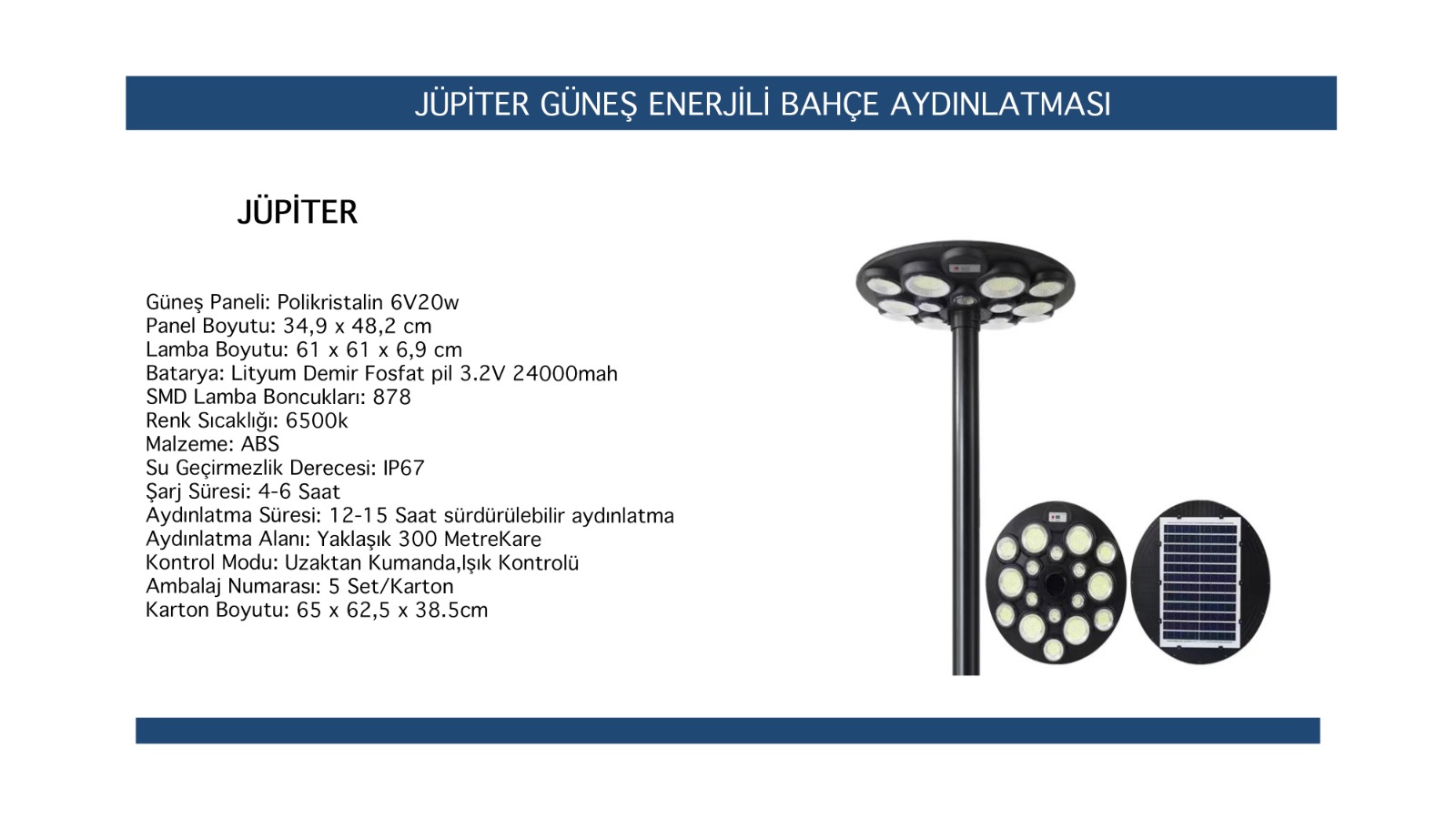 JÜPİTER GÜNEŞ ENERJİLİ BAHÇE AYDINLATMASI

JÜPİTER

Güneş Paneli: Polikristalin 6V20w
Panel Boyutu: 34,9 x 48,2 cm
Lamba Boyutu: 61 x 61 x 6,9 cm
Batarya: Lityum Demir Fosfat pil 3.2V 24000mah
SMD Lamba Boncukları: 878
Renk Sıcaklığı: 6500k
Malzeme: ABS
Su Geçirmezlik Derecesi: IP67
Şarj Süresi: 4-6 Saat
Aydınlatma Süresi: 12-15 Saat sürdürülebilir aydınlatma
Aydınlatma Alanı: Yaklaşık 300 MetreKare
Kontrol Modu: Uzaktan Kumanda,Işık Kontrolü
Ambalaj Numarası: 5 Set/Karton
Karton Boyutu: 65 x 62,5 x 38.5cm